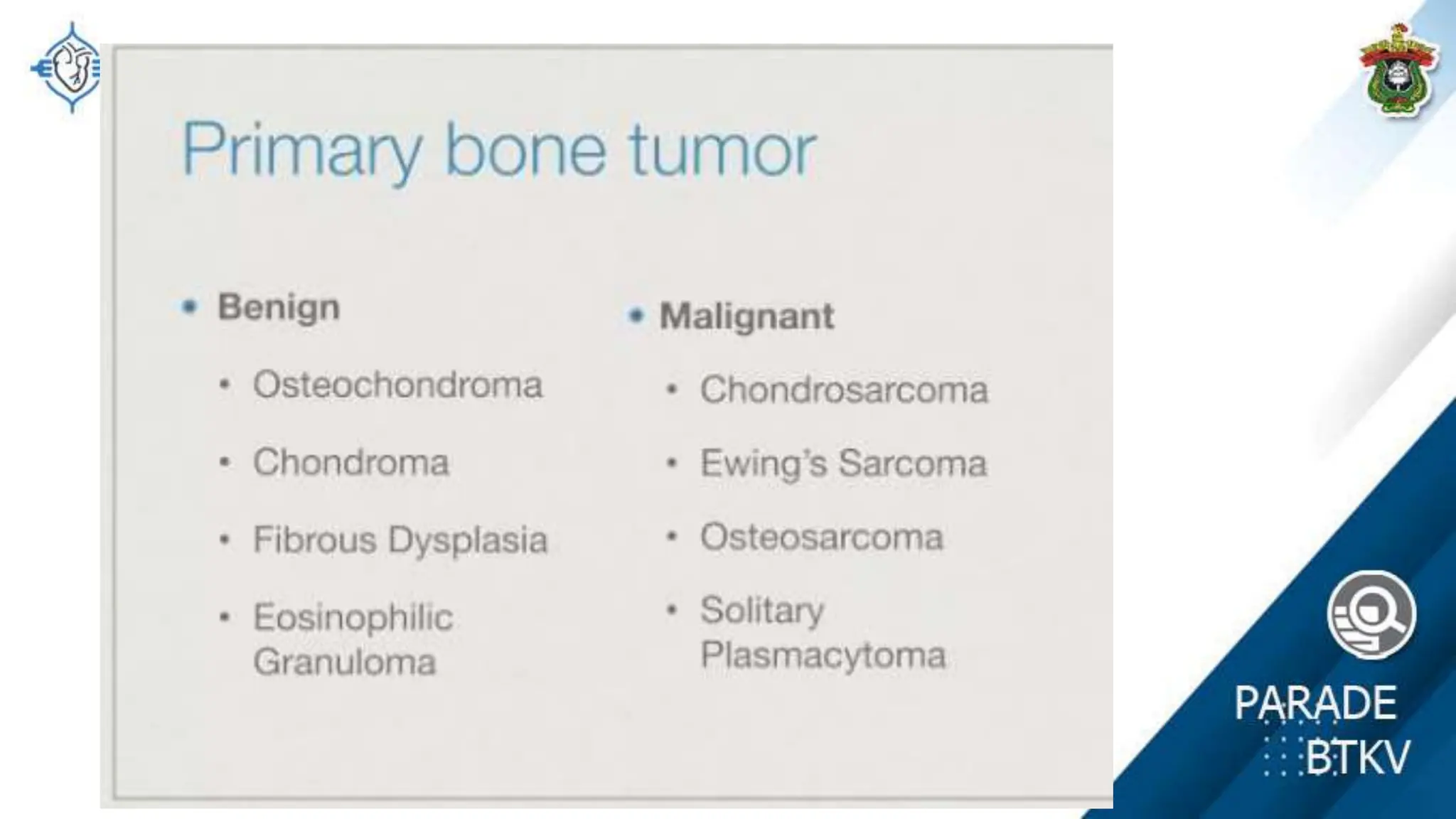 Primary bone tumor

• Benign
• Osteochondroma
• Chondroma
• Fibrous Dysplasia
• Eosinophilic Granuloma

• Malignant
• Chondrosarcoma
• Ewing's Sarcoma
• Osteosarcoma
• Solitary Plasmacytoma

PARADE
BTKV